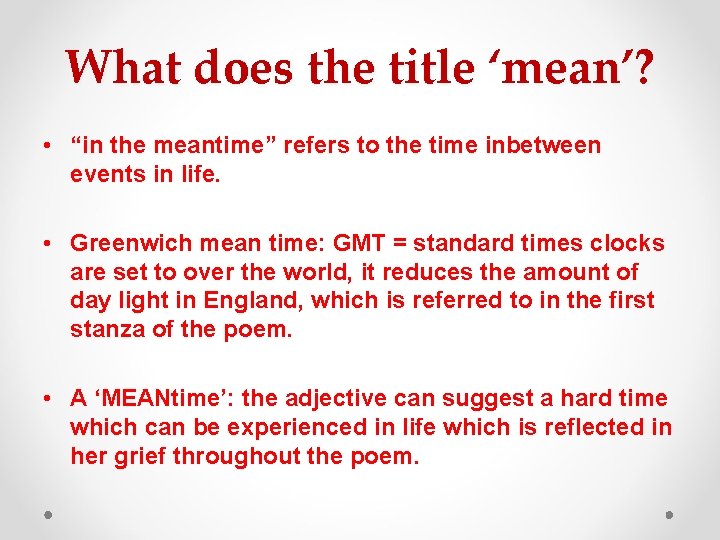 What does the title ‘mean’?

• “in the meantime” refers to the time inbetween events in life.

• Greenwich mean time: GMT = standard times clocks are set to over the world, it reduces the amount of day light in England, which is referred to in the first stanza of the poem.

• A ‘MEANtime’: the adjective can suggest a hard time which can be experienced in life which is reflected in her grief throughout the poem.